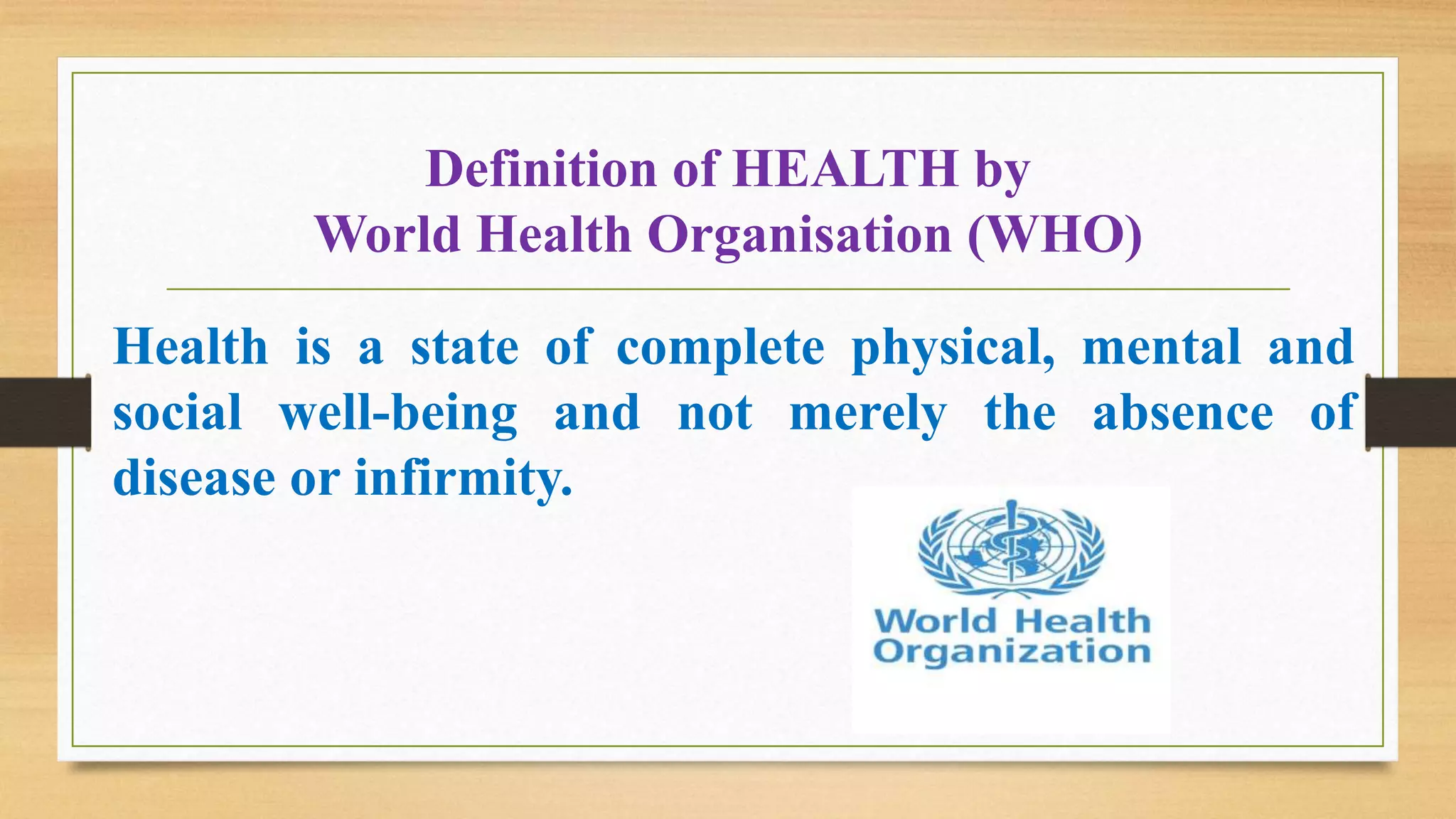 Definition of HEALTH by
World Health Organisation (WHO)

Health is a state of complete physical, mental and social well-being and not merely the absence of disease or infirmity.

World Health
Organization